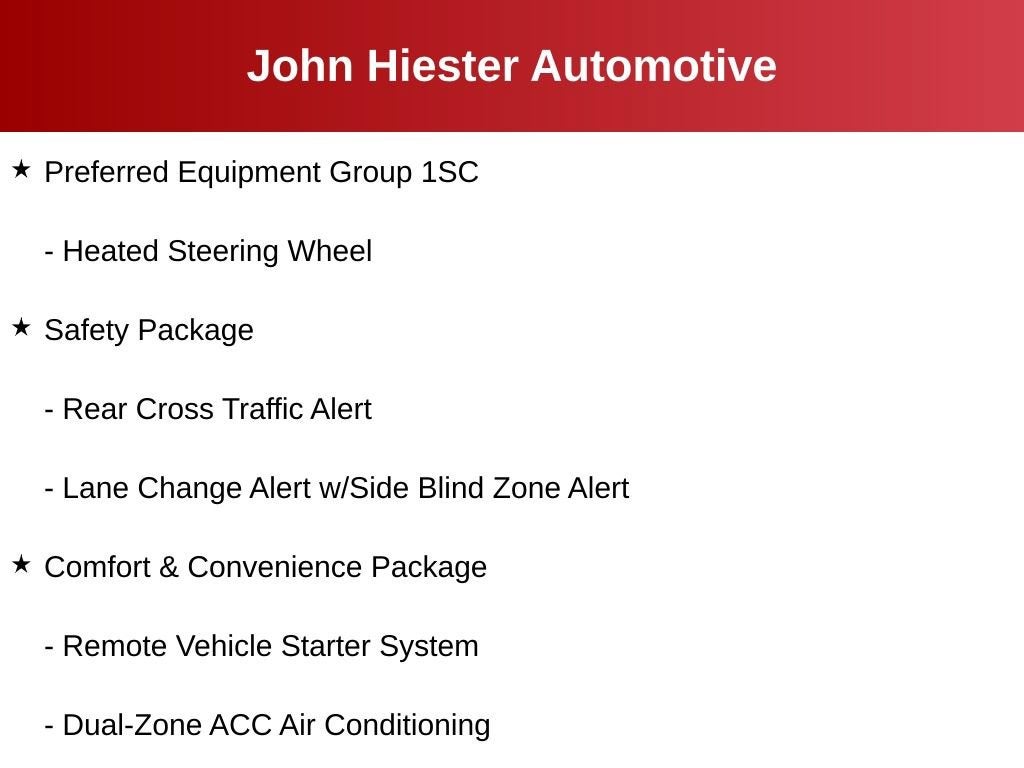 John Hiester Automotive

★ Preferred Equipment Group 1SC

- Heated Steering Wheel

★ Safety Package

- Rear Cross Traffic Alert

- Lane Change Alert w/Side Blind Zone Alert

★ Comfort & Convenience Package

- Remote Vehicle Starter System

- Dual-Zone ACC Air Conditioning